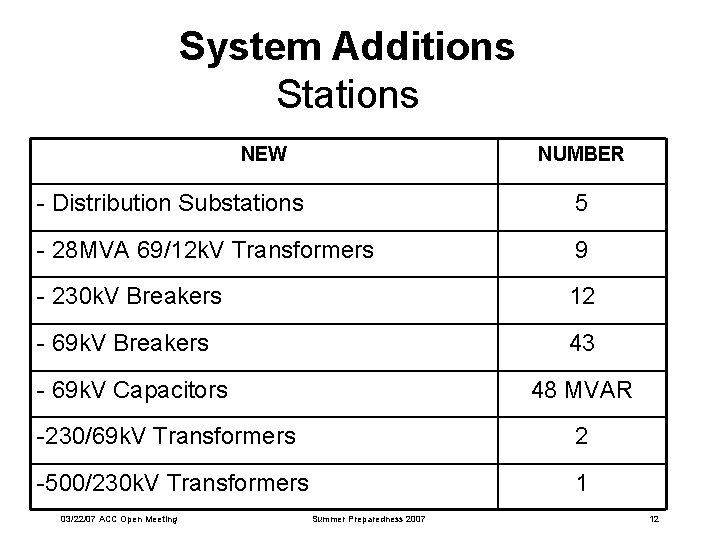 System Additions
Stations

| NEW | NUMBER |
|---|---|
| - Distribution Substations | 5 |
| - 28MVA 69/12kV Transformers | 9 |
| - 230kV Breakers | 12 |
| - 69kV Breakers | 43 |
| - 69kV Capacitors | 48 MVAR |
| -230/69kV Transformers | 2 |
| -500/230kV Transformers | 1 |

03/22/07 ACC Open Meeting

Summer Preparedness 2007

12